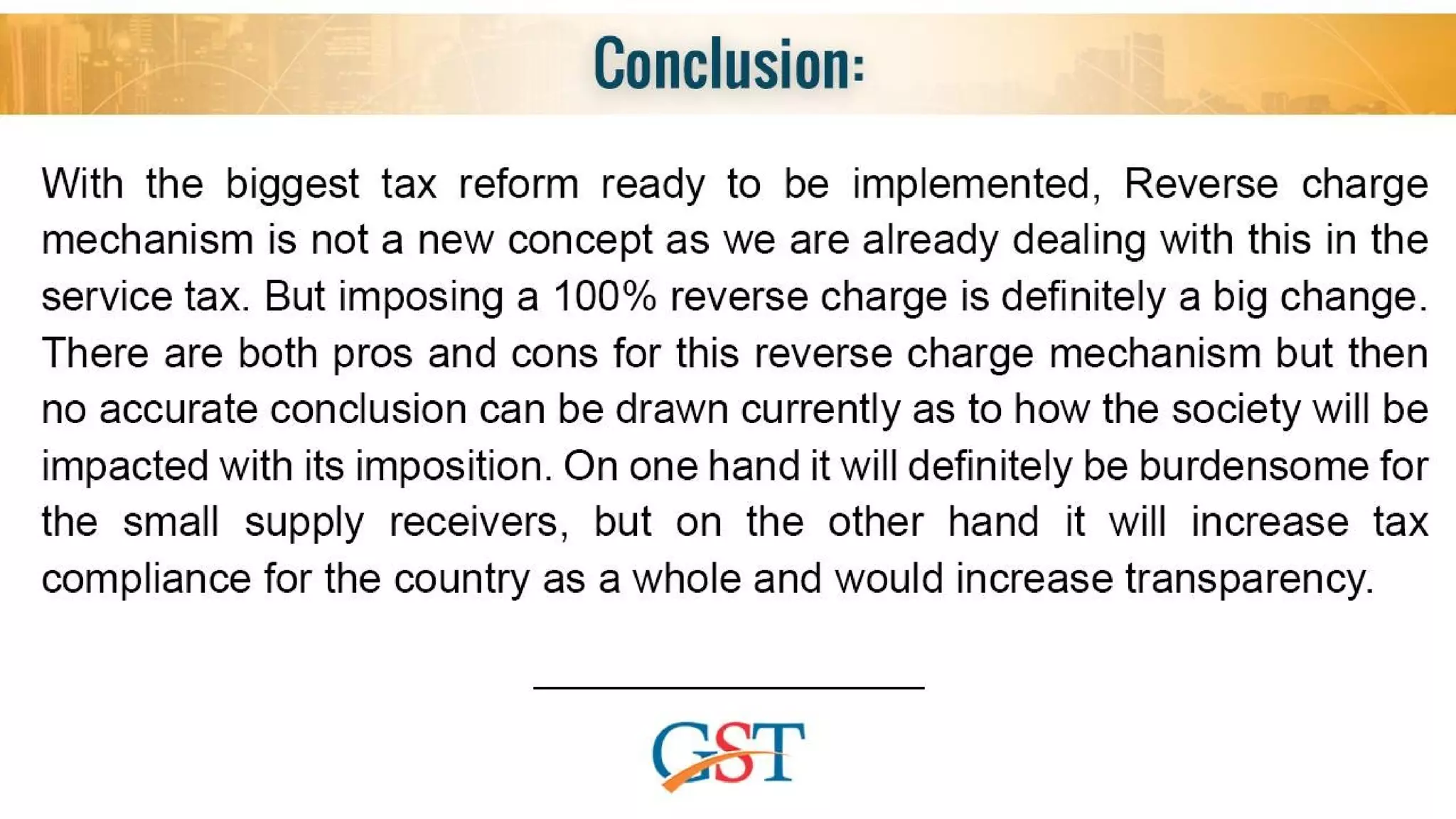 Conclusion:

With the biggest tax reform ready to be implemented, Reverse charge mechanism is not a new concept as we are already dealing with this in the service tax. But imposing a 100% reverse charge is definitely a big change. There are both pros and cons for this reverse charge mechanism but then no accurate conclusion can be drawn currently as to how the society will be impacted with its imposition. On one hand it will definitely be burdensome for the small supply receivers, but on the other hand it will increase tax compliance for the country as a whole and would increase transparency.

GST